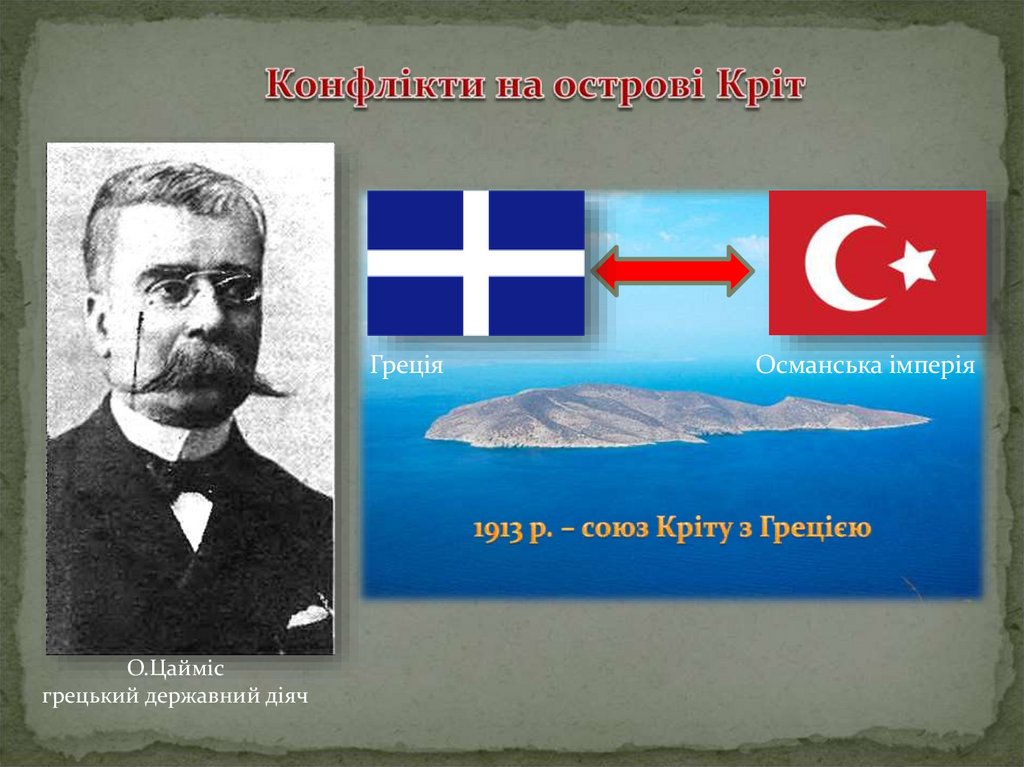 Конфлікти на острові Кріт

Греція

Османська імперія

1913 р. – союз Кріту з Грецією

О.Цайміс
грецький державний діяч